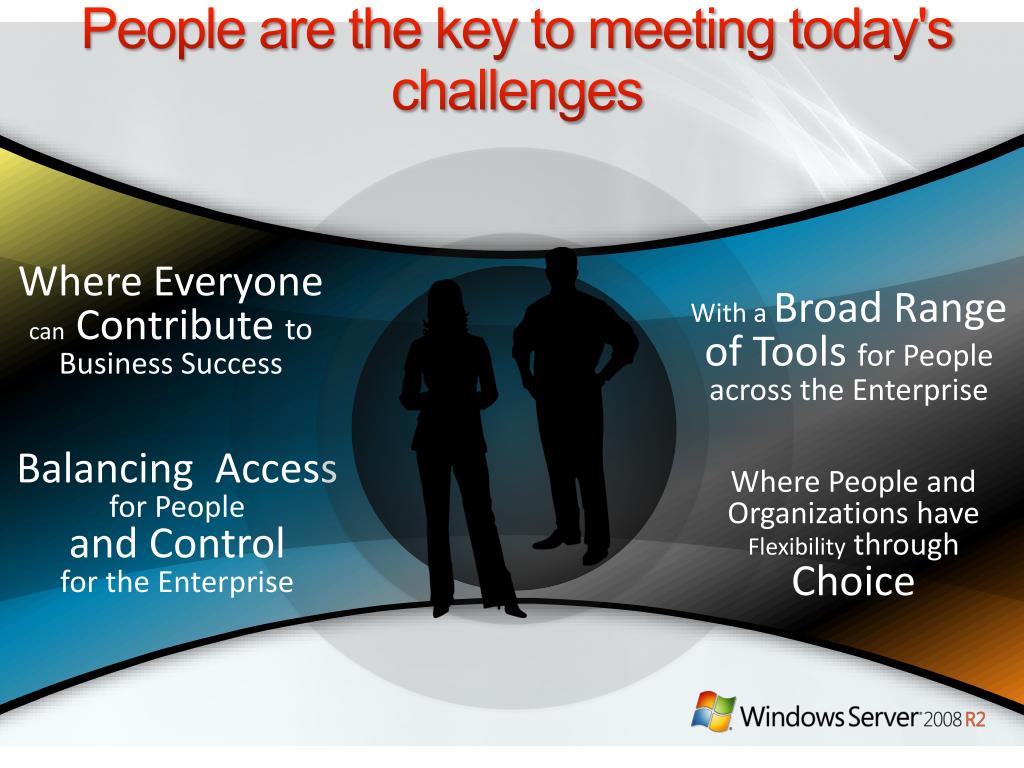 People are the key to meeting today's challenges

Where Everyone can Contribute to Business Success

Balancing Access for People and Control for the Enterprise

With a Broad Range of Tools for People across the Enterprise

Where People and Organizations have Flexibility through Choice

Windows Server 2008 R2